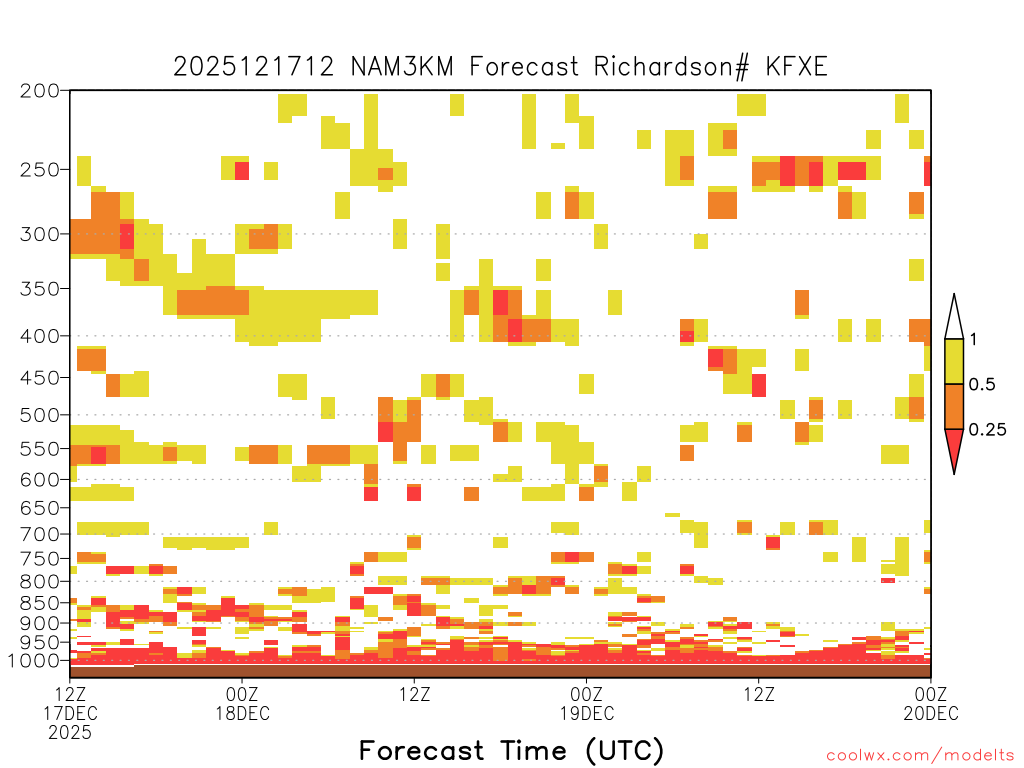 2025121712 NAM3KM Forecast Richardson# KFXE

200
250
300
350
400
450
500
550
600
650
700
750
800
850
900
950
1000

1
0.5
0.25

12Z
17DEC
2025

00Z
18DEC

12Z

00Z
19DEC

12Z

00Z
20DEC

Forecast Time (UTC)

coolwx.com/modelts